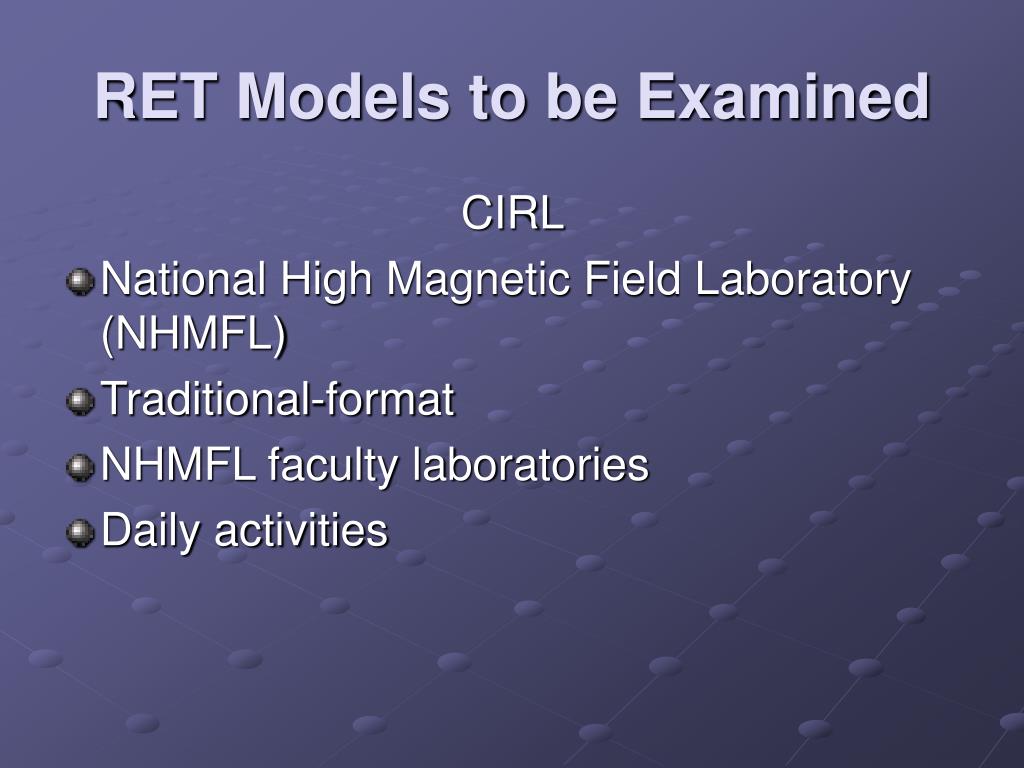 RET Models to be Examined

CIRL

National High Magnetic Field Laboratory (NHMFL)

Traditional-format

NHMFL faculty laboratories

Daily activities